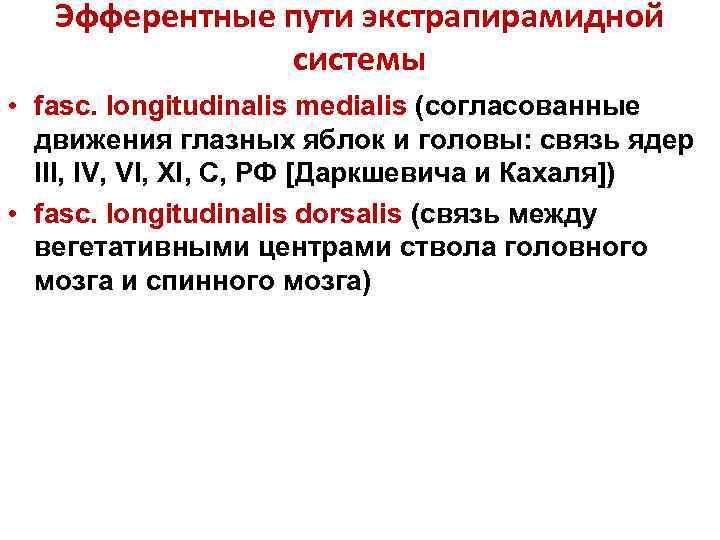 Эфферентные пути экстрапирамидной системы

• fasc. longitudinalis medialis (согласованные движения глазных яблок и головы: связь ядер III, IV, VI, XI, C, РФ [Даркшевича и Кахаля])
• fasc. longitudinalis dorsalis (связь между вегетативными центрами ствола головного мозга и спинного мозга)